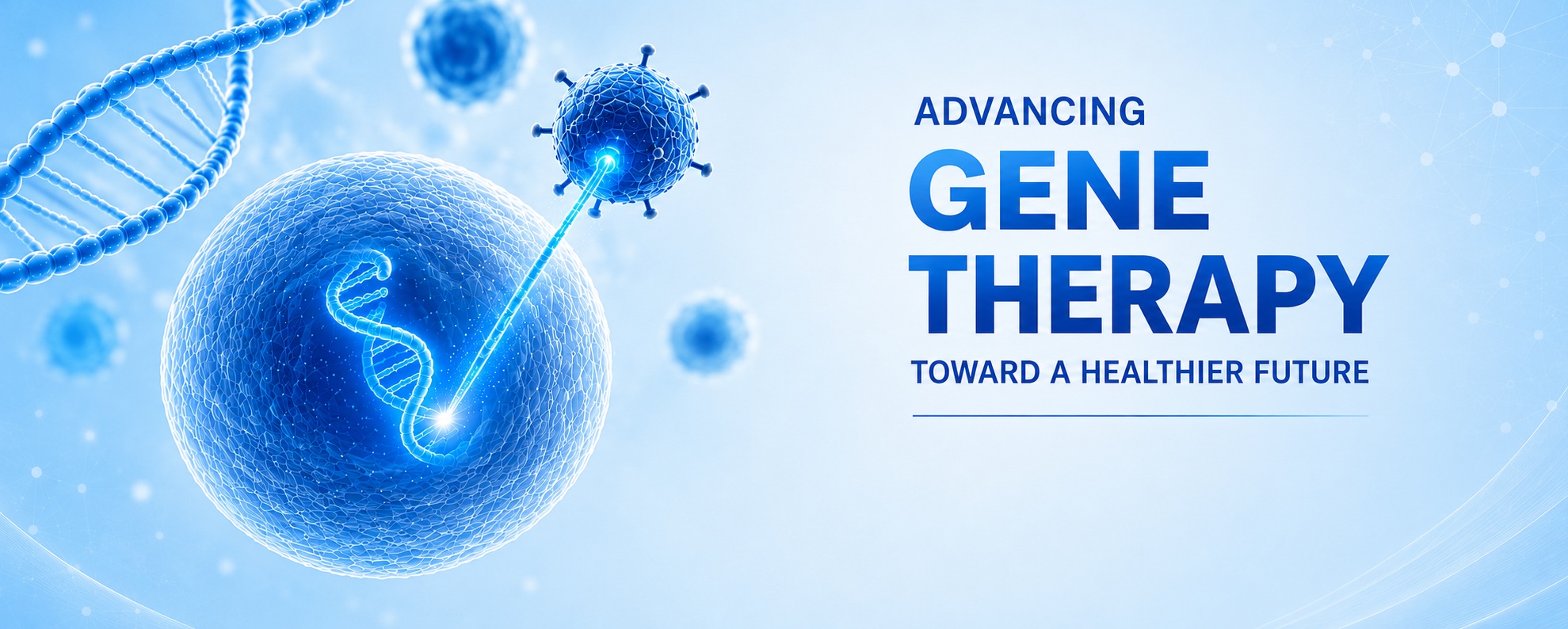 ADVANCING
GENE THERAPY
TOWARD A HEALTHIER FUTURE